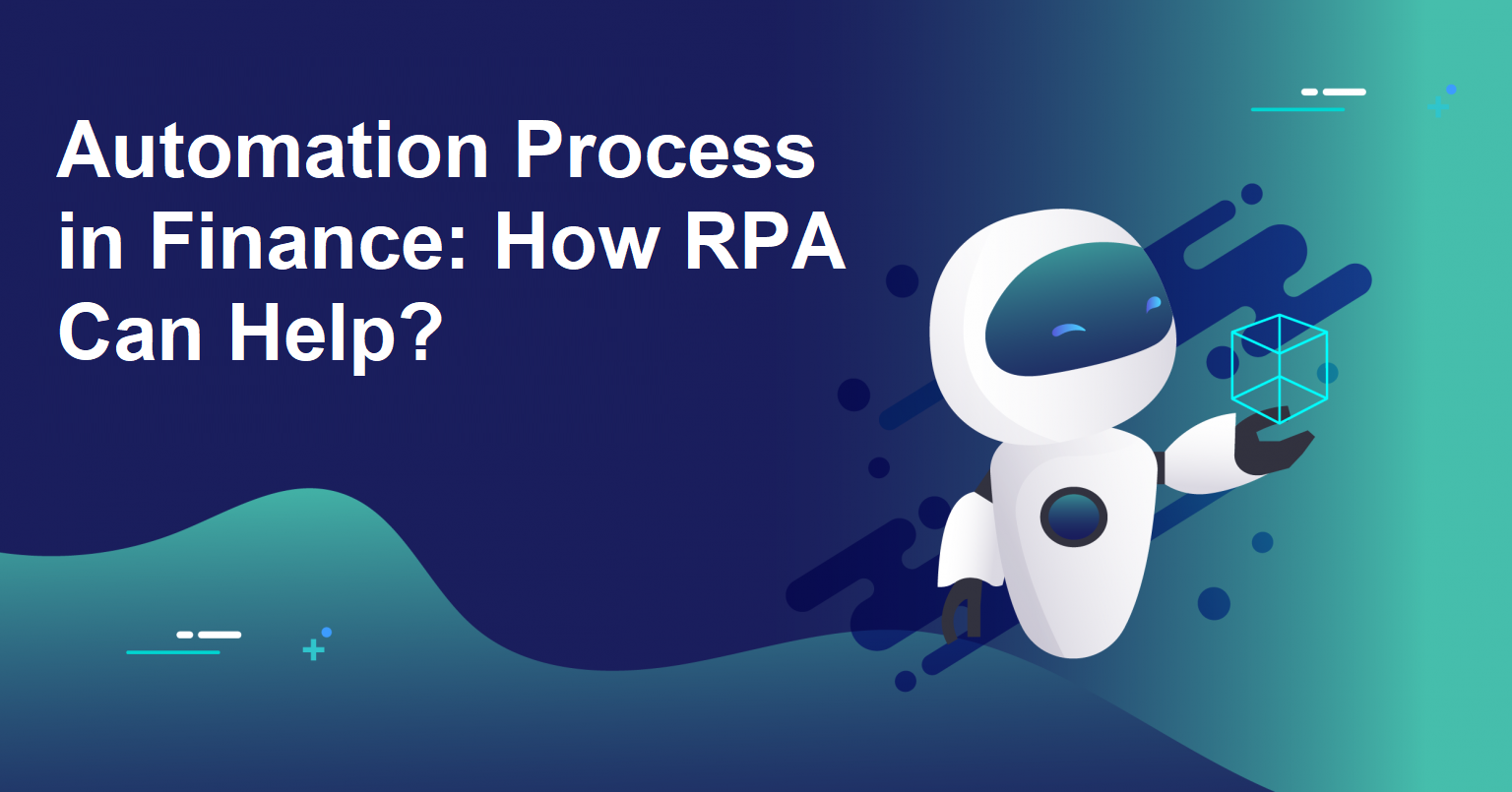 Automation Process in Finance: How RPA Can Help?